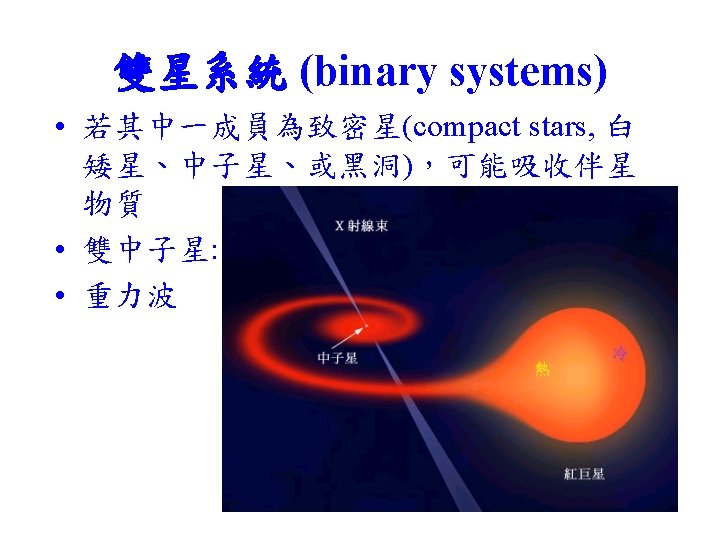 雙星系統 (binary systems)

• 若其中一成員為致密星(compact stars, 白矮星、中子星、或黑洞)，可能吸收伴星物質

• 雙中子星:

• 重力波

X 射線束

中子星

熱

冷

紅巨星